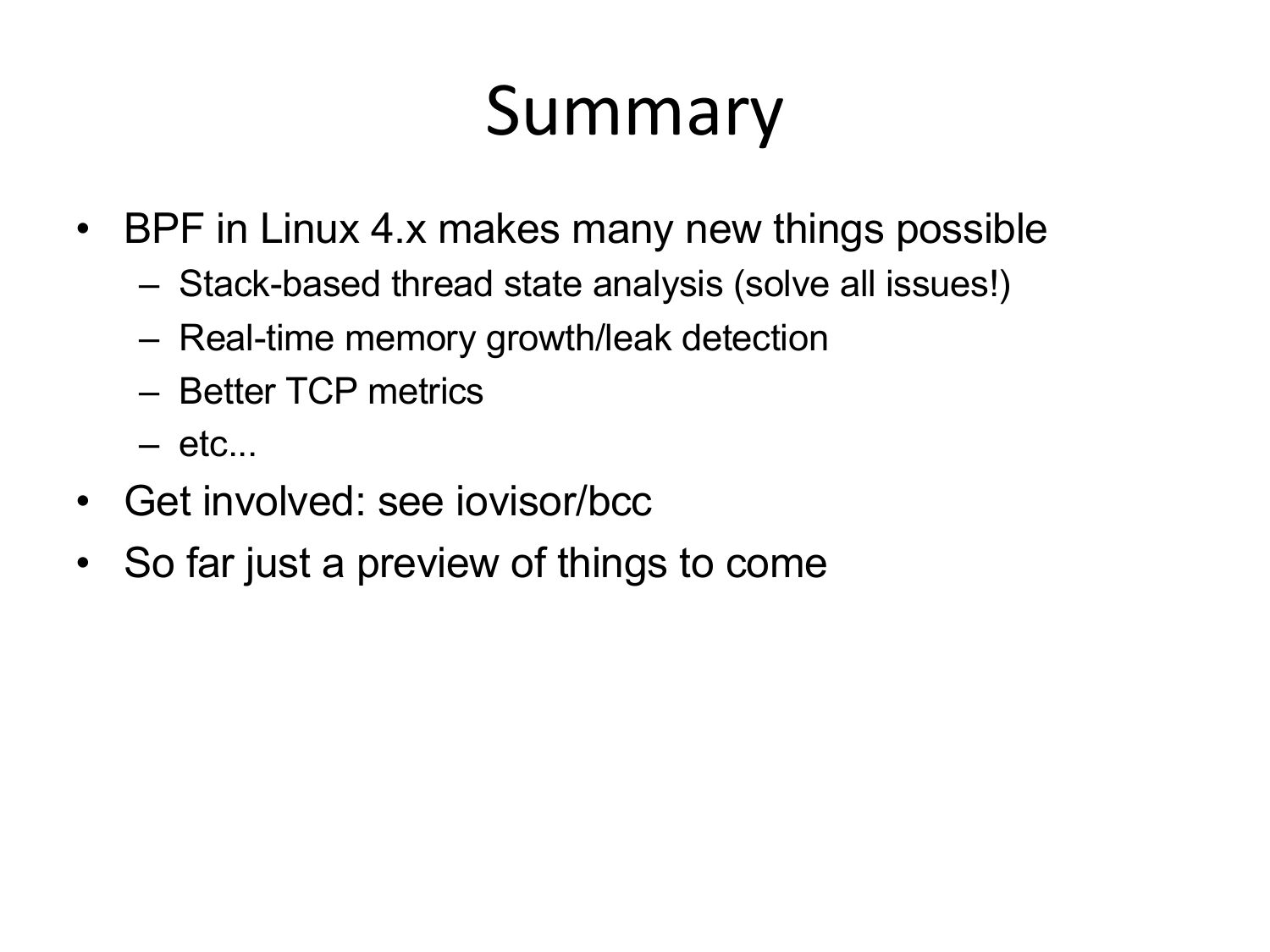 Summary

• BPF in Linux 4.x makes many new things possible
 – Stack-based thread state analysis (solve all issues!)
 – Real-time memory growth/leak detection
 – Better TCP metrics
 – etc...
• Get involved: see iovisor/bcc
• So far just a preview of things to come